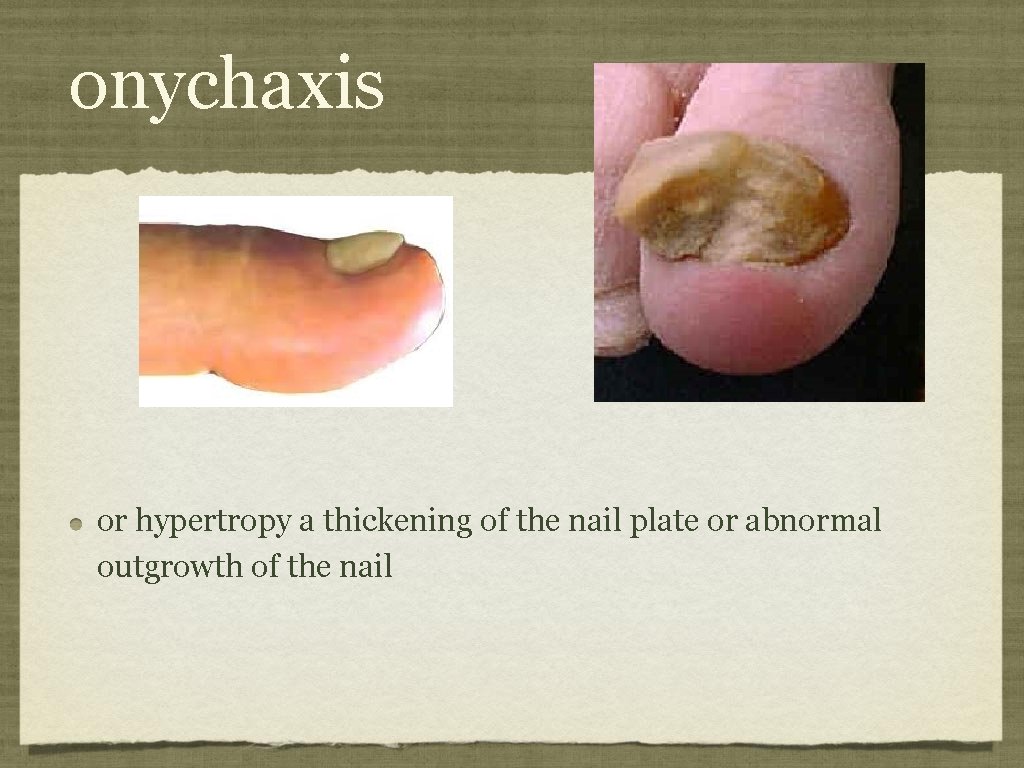 onychaxis

or hypertropy a thickening of the nail plate or abnormal outgrowth of the nail